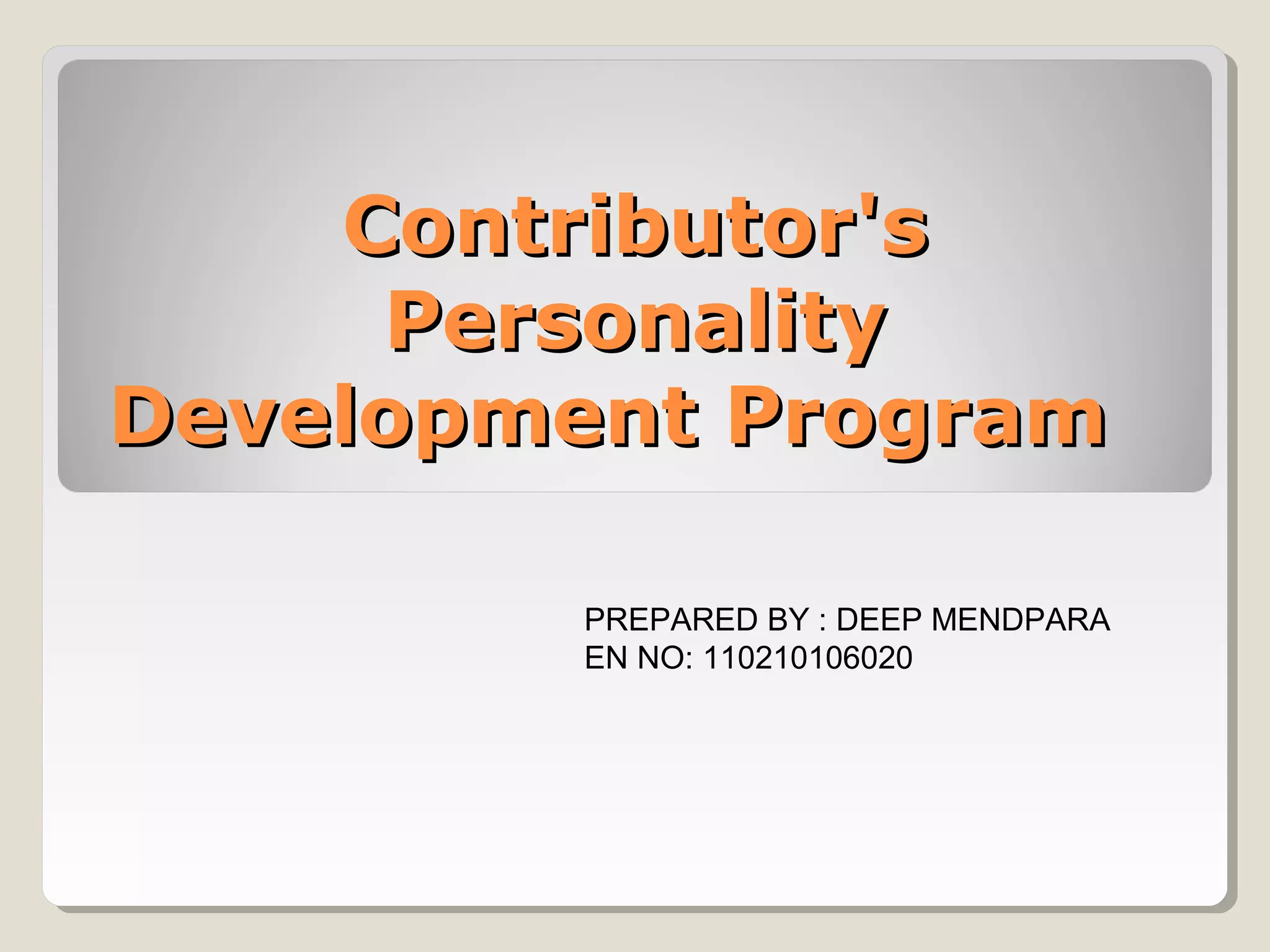 Contributor's Personality Development Program

PREPARED BY : DEEP MENDPARA
EN NO: 110210106020